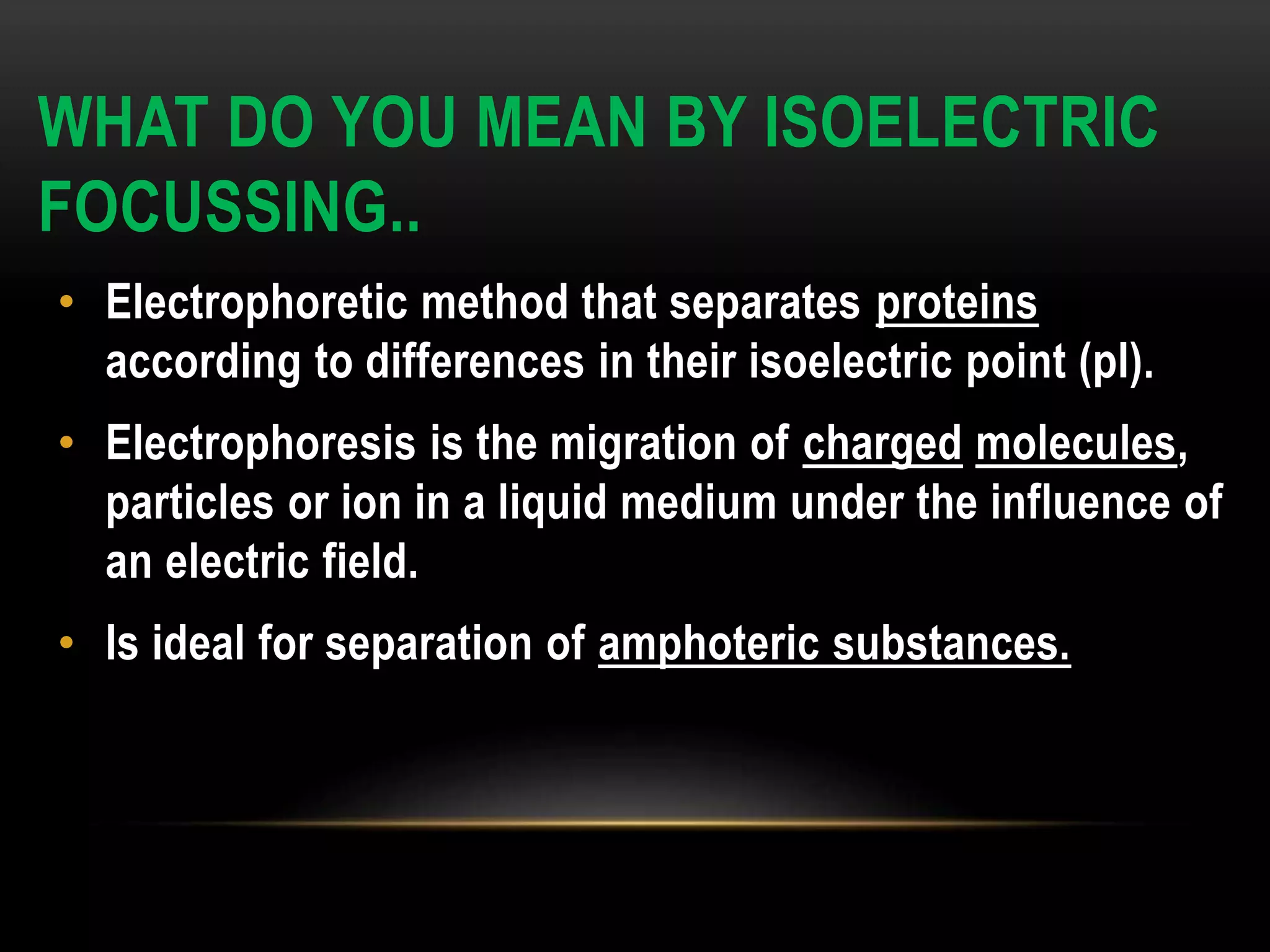 WHAT DO YOU MEAN BY ISOELECTRIC FOCUSSING..

• Electrophoretic method that separates proteins according to differences in their isoelectric point (pI).

• Electrophoresis is the migration of charged molecules, particles or ion in a liquid medium under the influence of an electric field.

• Is ideal for separation of amphoteric substances.